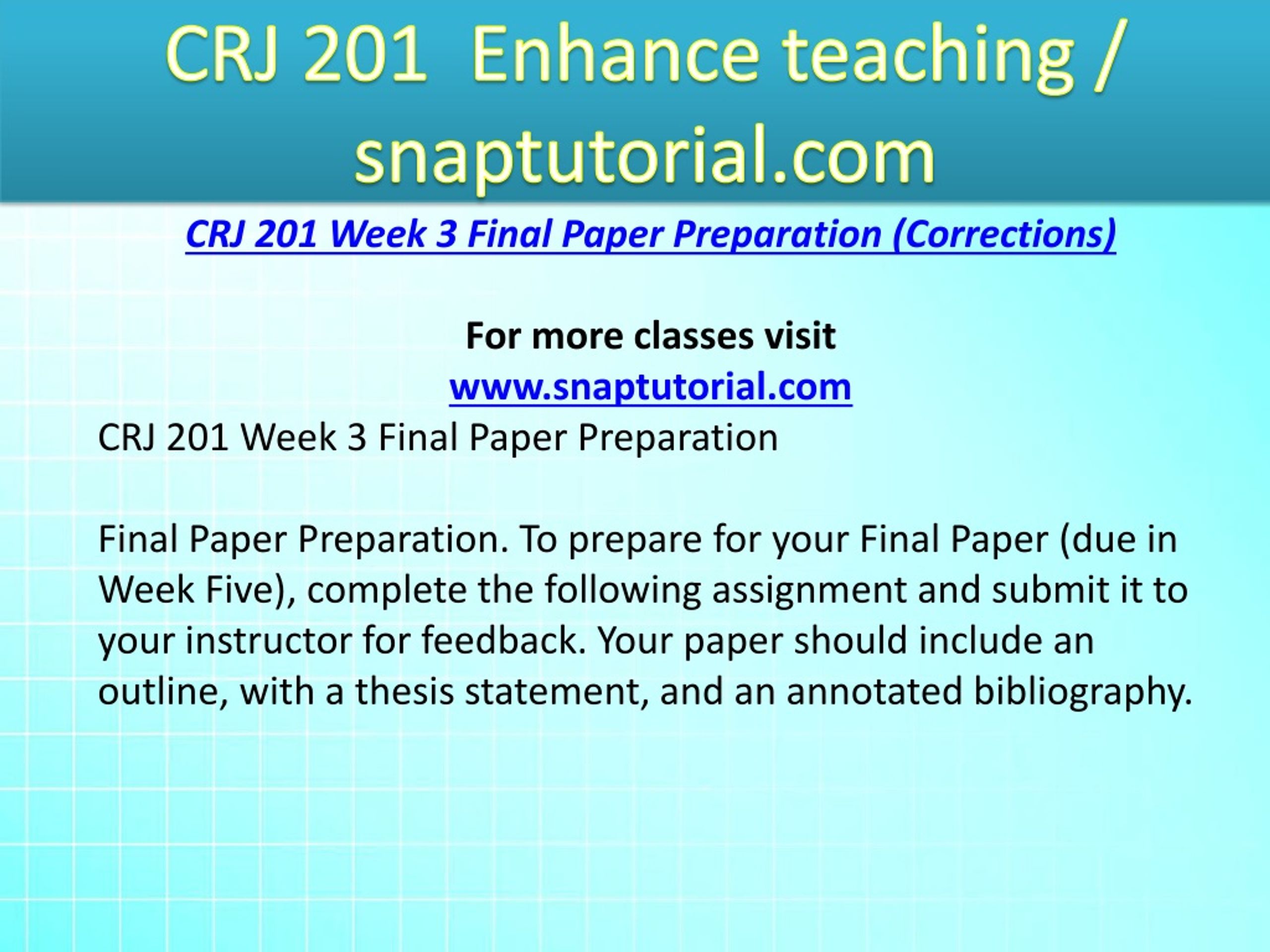 CRJ 201 Enhance teaching / snaptutorial.com

CRJ 201 Week 3 Final Paper Preparation (Corrections)

For more classes visit
www.snaptutorial.com

CRJ 201 Week 3 Final Paper Preparation

Final Paper Preparation. To prepare for your Final Paper (due in Week Five), complete the following assignment and submit it to your instructor for feedback. Your paper should include an outline, with a thesis statement, and an annotated bibliography.